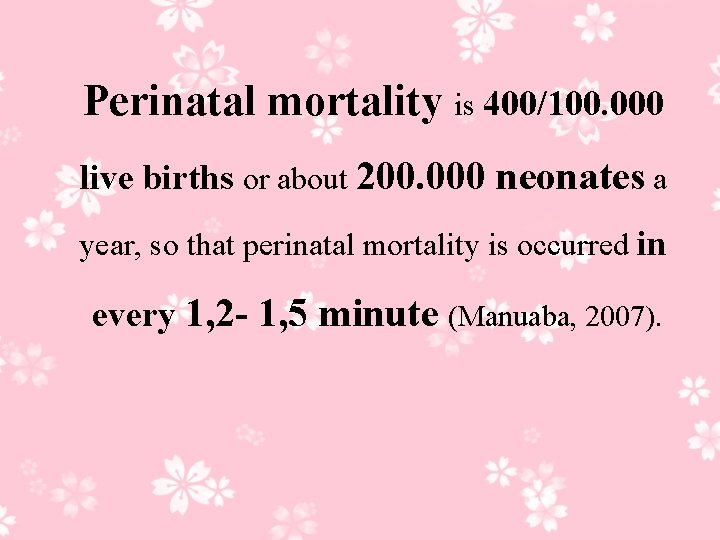 Perinatal mortality is 400/100.000 live births or about 200.000 neonates a year, so that perinatal mortality is occurred in every 1,2- 1,5 minute (Manuaba, 2007).